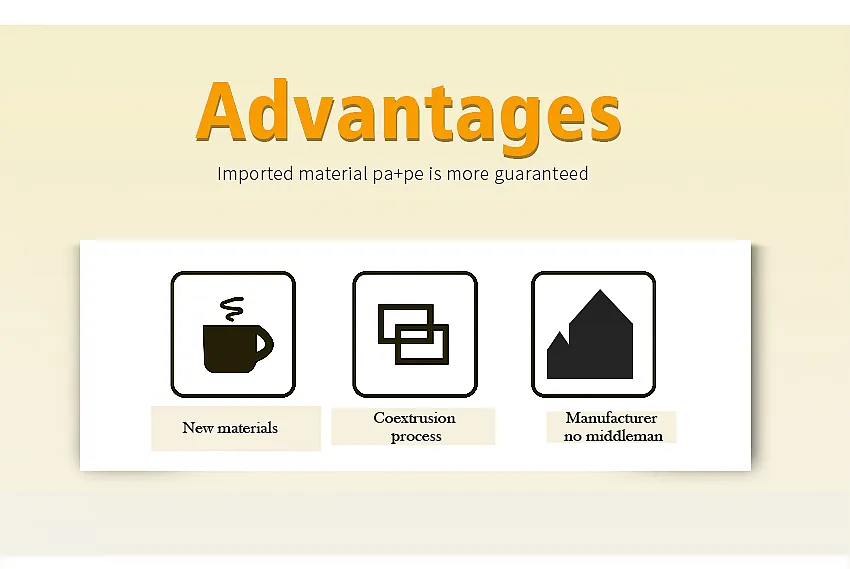 Advantages

Imported material pa+pe is more guaranteed

New materials

Coextrusion process

Manufacturer no middleman